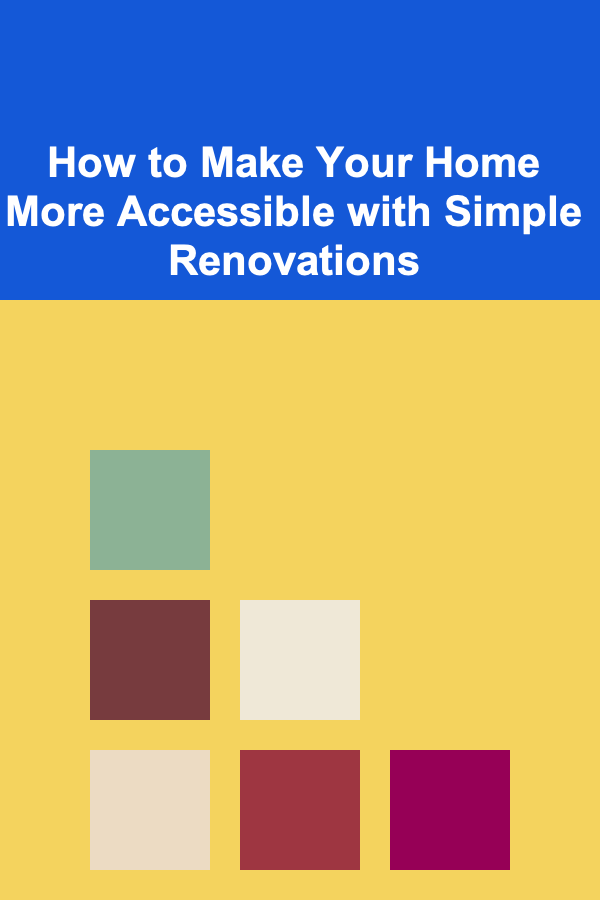 How to Make Your Home More Accessible with Simple Renovations